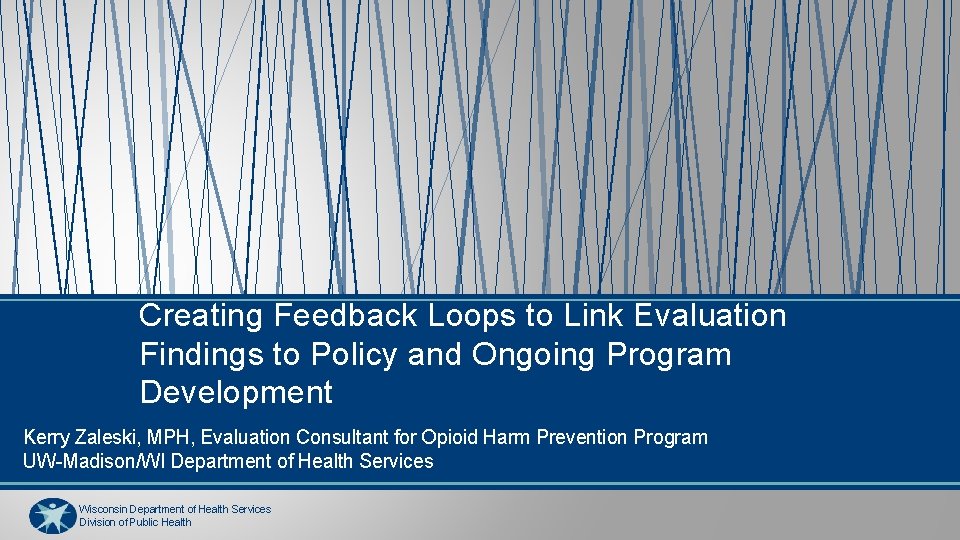 Creating Feedback Loops to Link Evaluation Findings to Policy and Ongoing Program Development

Kerry Zaleski, MPH, Evaluation Consultant for Opioid Harm Prevention Program
UW-Madison/WI Department of Health Services

Wisconsin Department of Health Services
Division of Public Health